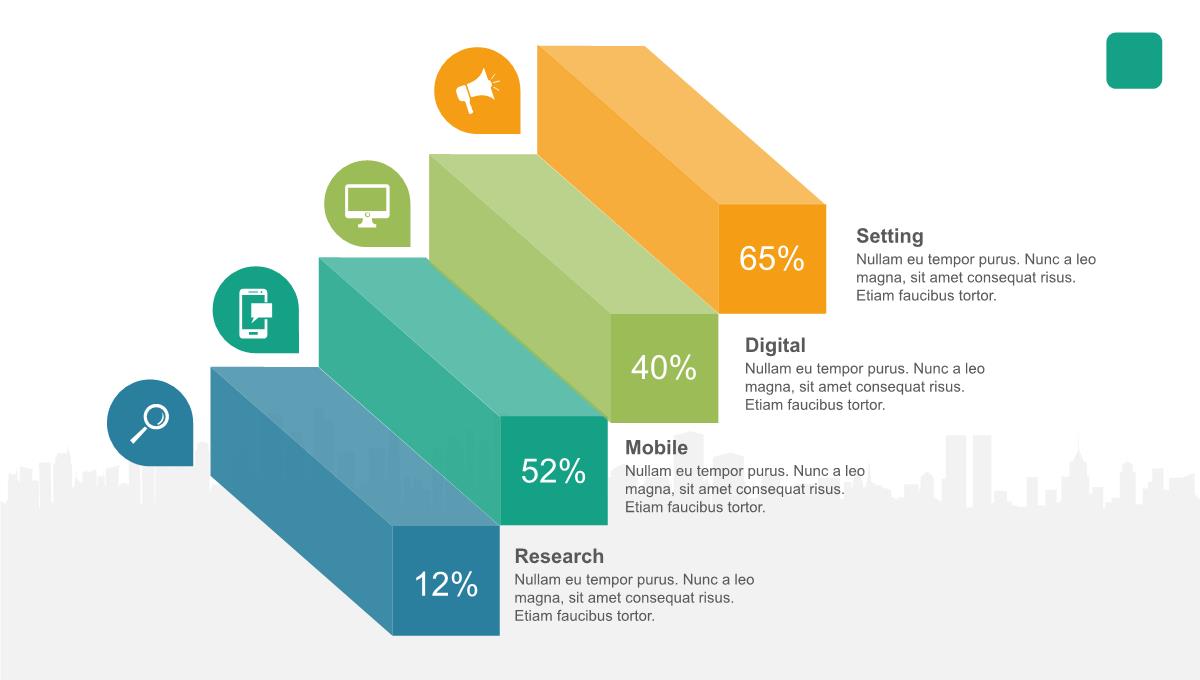 65%

Setting
Nullam eu tempor purus. Nunc a leo magna, sit amet consequat risus. Etiam faucibus tortor.

40%

Digital
Nullam eu tempor purus. Nunc a leo magna, sit amet consequat risus. Etiam faucibus tortor.

52%

Mobile
Nullam eu tempor purus. Nunc a leo magna, sit amet consequat risus. Etiam faucibus tortor.

12%

Research
Nullam eu tempor purus. Nunc a leo magna, sit amet consequat risus. Etiam faucibus tortor.